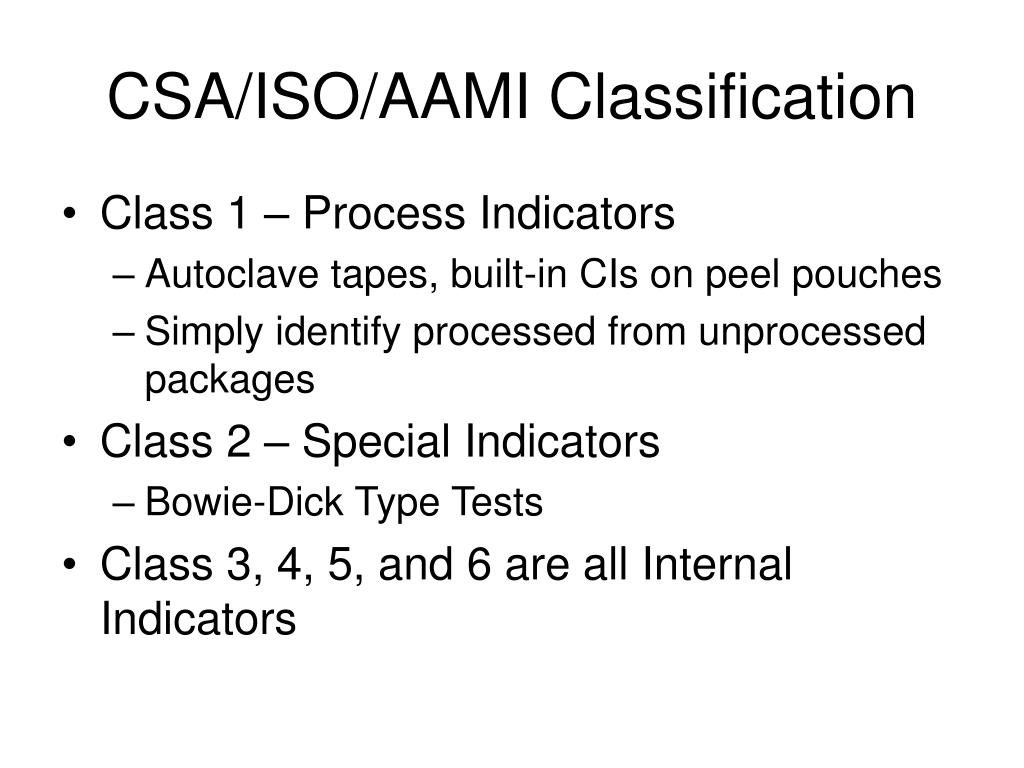 CSA/ISO/AAMI Classification

• Class 1 – Process Indicators
– Autoclave tapes, built-in CIs on peel pouches
– Simply identify processed from unprocessed packages
• Class 2 – Special Indicators
– Bowie-Dick Type Tests
• Class 3, 4, 5, and 6 are all Internal Indicators